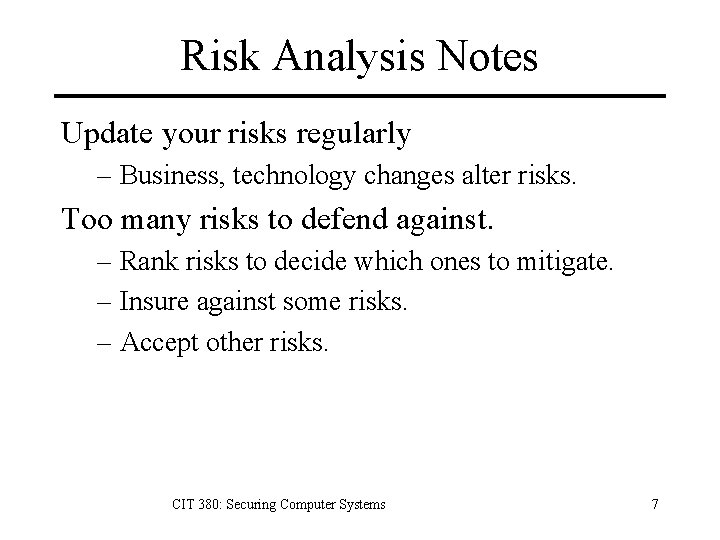 Risk Analysis Notes

Update your risks regularly

– Business, technology changes alter risks.

Too many risks to defend against.

– Rank risks to decide which ones to mitigate.

– Insure against some risks.

– Accept other risks.

CIT 380: Securing Computer Systems

7